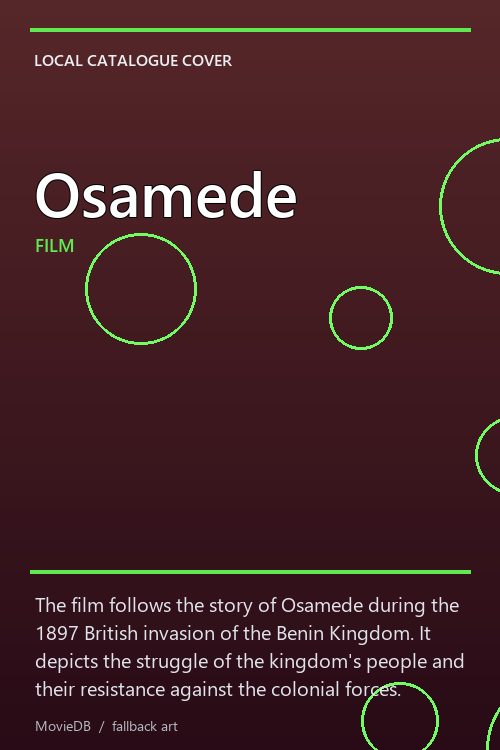 LOCAL CATALOGUE COVER

Osamede

FILM

The film follows the story of Osamede during the 1897 British invasion of the Benin Kingdom. It depicts the struggle of the kingdom's people and their resistance against the colonial forces.

MovieDB / fallback art